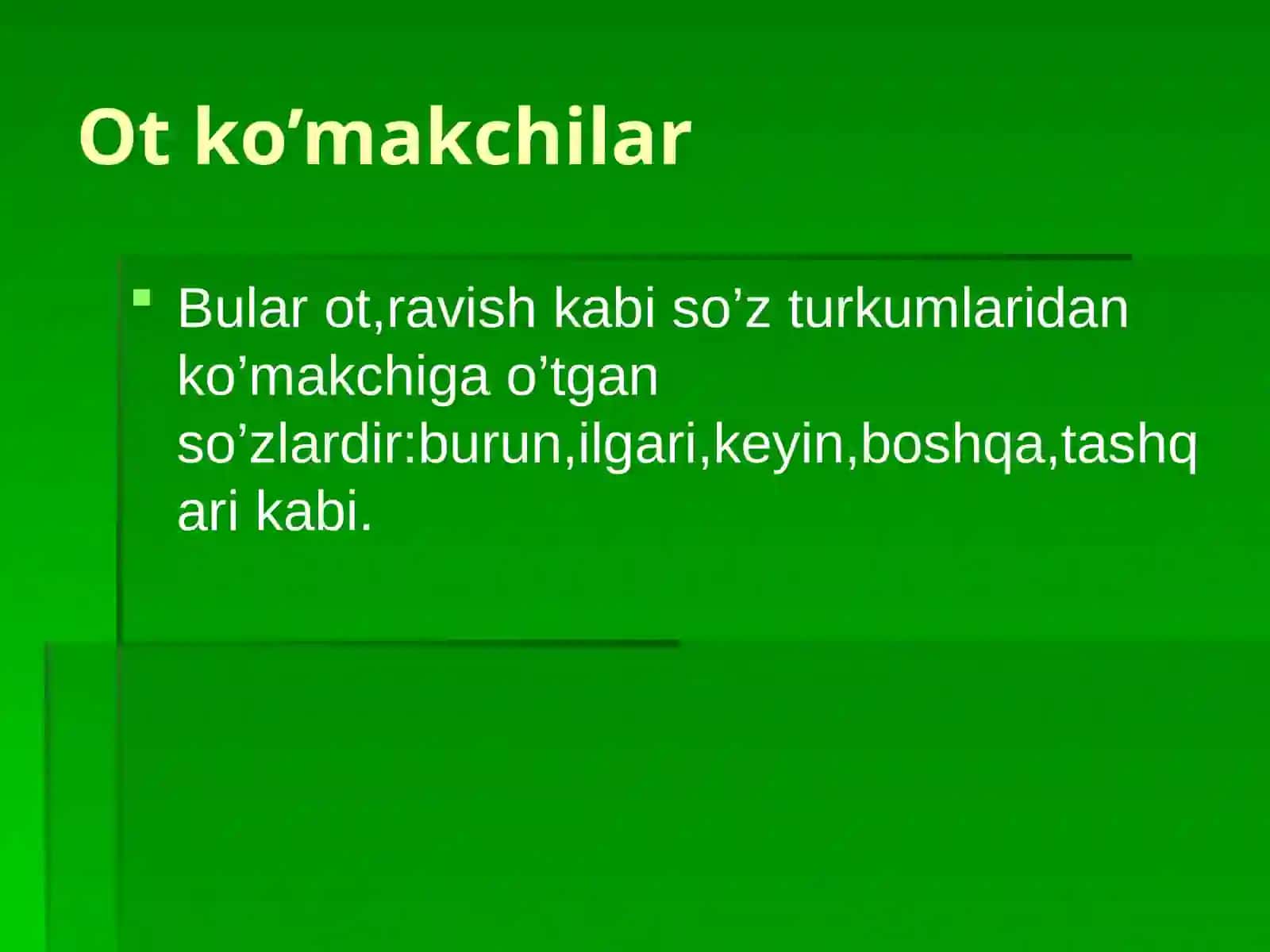 Ot ko‘makchilar

Bular ot,ravish kabi so’z turkumlaridan ko’makchiga o’tgan so’zlardir:burun,ilgari,keyin,boshqa,tashqari kabi.